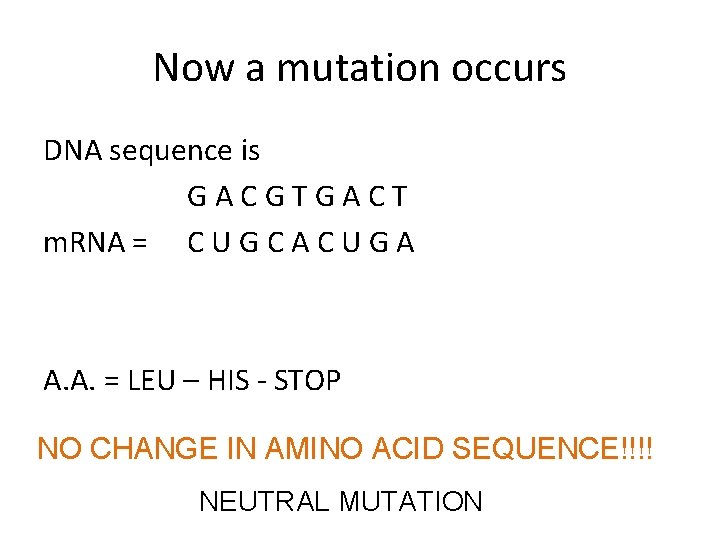 Now a mutation occurs

DNA sequence is

G A C G T G A C T

mRNA = C U G C A C U G A

A.A. = LEU – HIS - STOP

NO CHANGE IN AMINO ACID SEQUENCE!!!!

NEUTRAL MUTATION